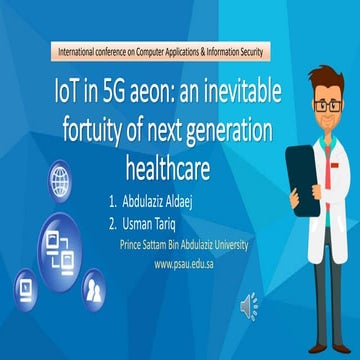 International conference on Computer Applications & Information Security

IoT in 5G aeon: an inevitable fortuity of next generation healthcare

1. Abdulaziz Aldaej
2. Usman Tariq

Prince Sattam Bin Abdulaziz University
www.psau.edu.sa